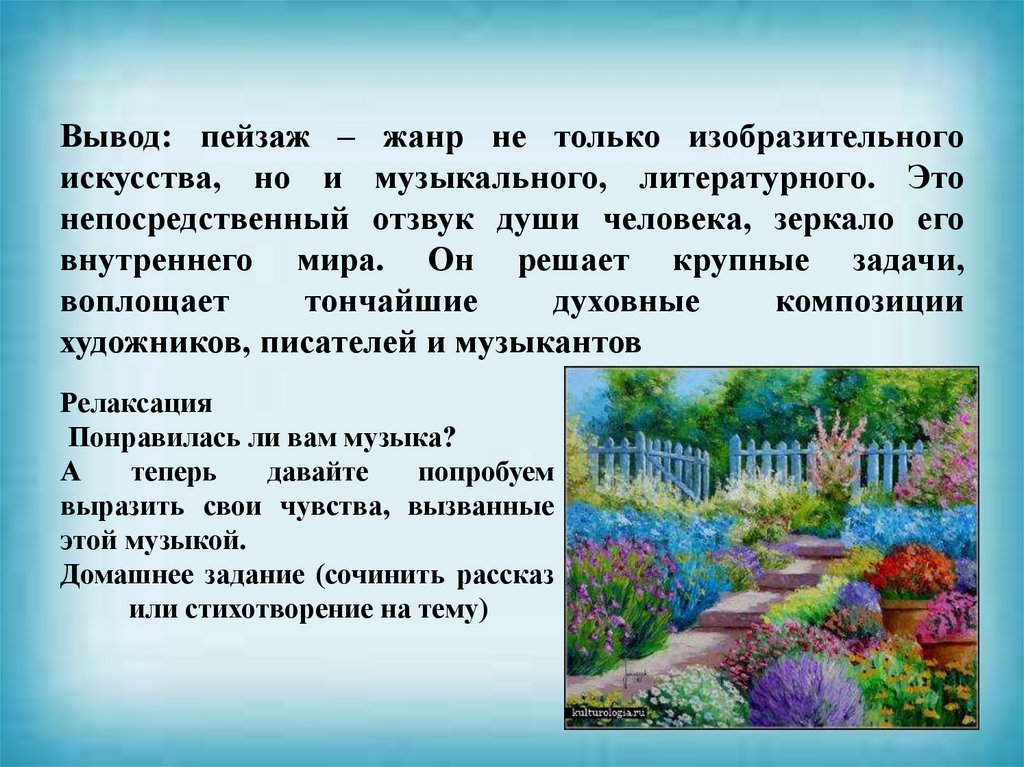 Вывод: пейзаж – жанр не только изобразительного искусства, но и музыкального, литературного. Это непосредственный отзвук души человека, зеркало его внутреннего мира. Он решает крупные задачи, воплощает тончайшие духовные композиции художников, писателей и музыкантов

Релаксация

Понравилась ли вам музыка?

А теперь давайте попробуем выразить свои чувства, вызванные этой музыкой.

Домашнее задание (сочинить рассказ или стихотворение на тему)

kulturologia.ru